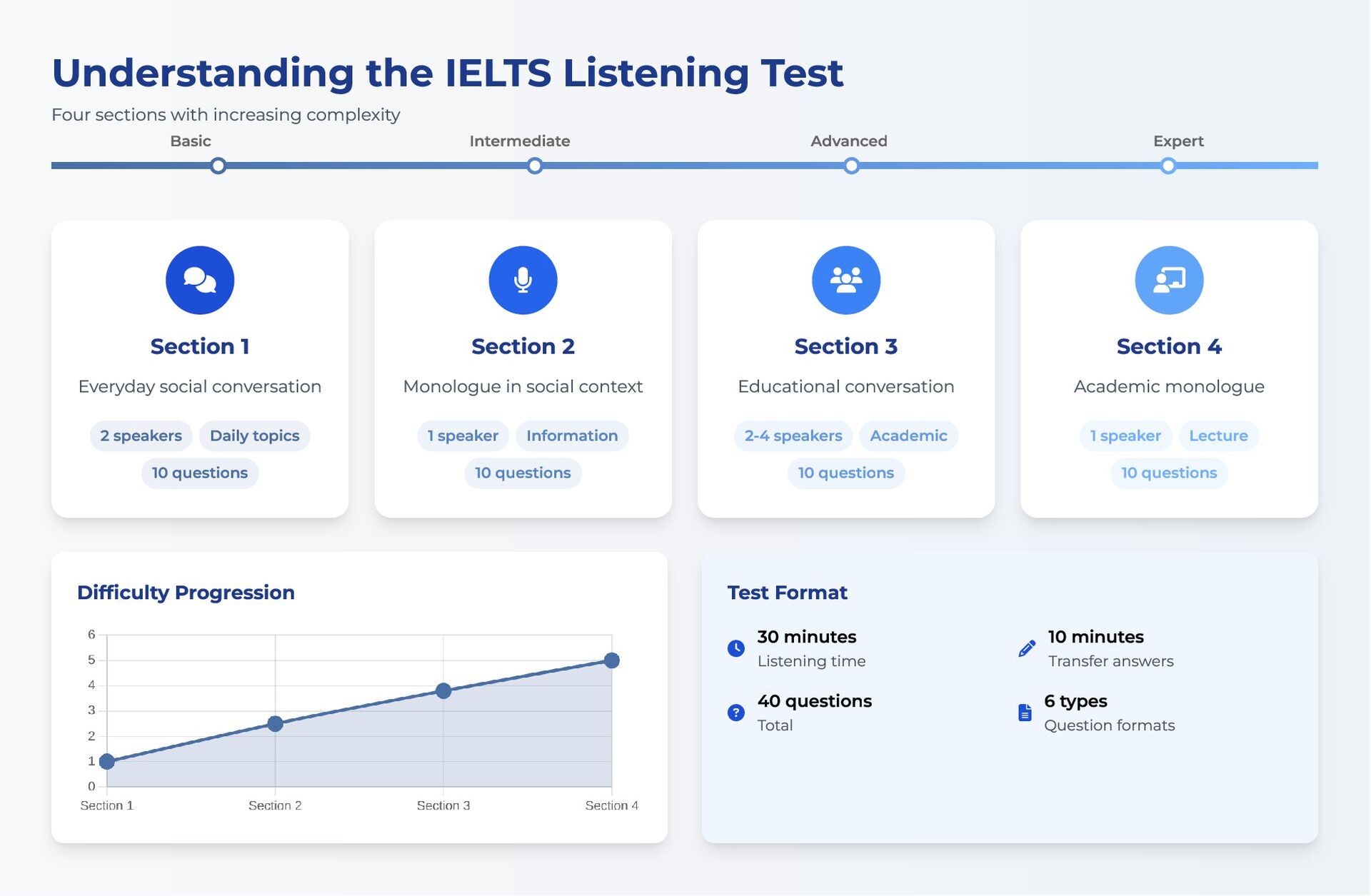 Understanding the IELTS Listening Test

Four sections with increasing complexity

Basic
Intermediate
Advanced
Expert

Section 1
Everyday social conversation
2 speakers
Daily topics
10 questions

Section 2
Monologue in social context
1 speaker
Information
10 questions

Section 3
Educational conversation
2-4 speakers
Academic
10 questions

Section 4
Academic monologue
1 speaker
Lecture
10 questions

Difficulty Progression

6
5
4
3
2
1
0
Section 1
Section 2
Section 3
Section 4

Test Format

30 minutes
Listening time

10 minutes
Transfer answers

40 questions
Total

6 types
Question formats